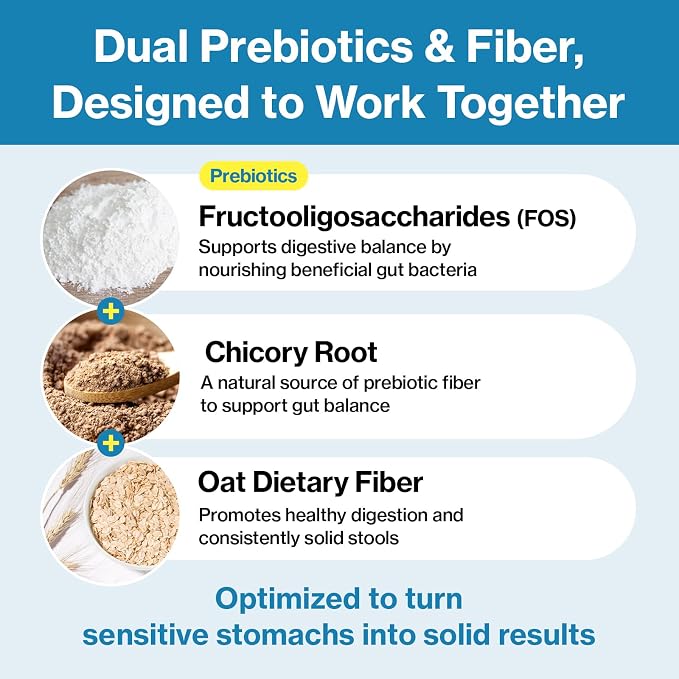 Dual Prebiotics & Fiber, Designed to Work Together

Prebiotics

Fructooligosaccharides (FOS)
Supports digestive balance by nourishing beneficial gut bacteria

+

Chicory Root
A natural source of prebiotic fiber to support gut balance

+

Oat Dietary Fiber
Promotes healthy digestion and consistently solid stools

Optimized to turn sensitive stomachs into solid results